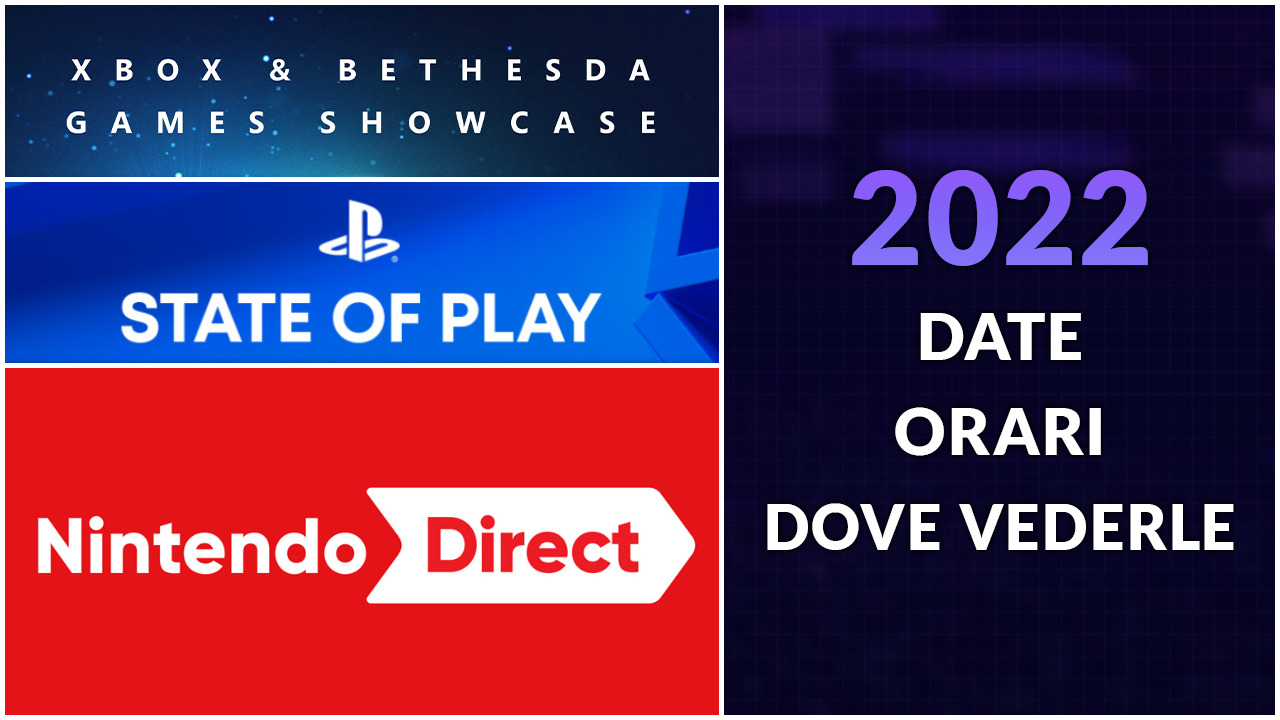 XBOX & BETHESDA GAMES SHOWCASE

STATE OF PLAY

Nintendo Direct

2022
DATE
ORARI
DOVE VEDERLE